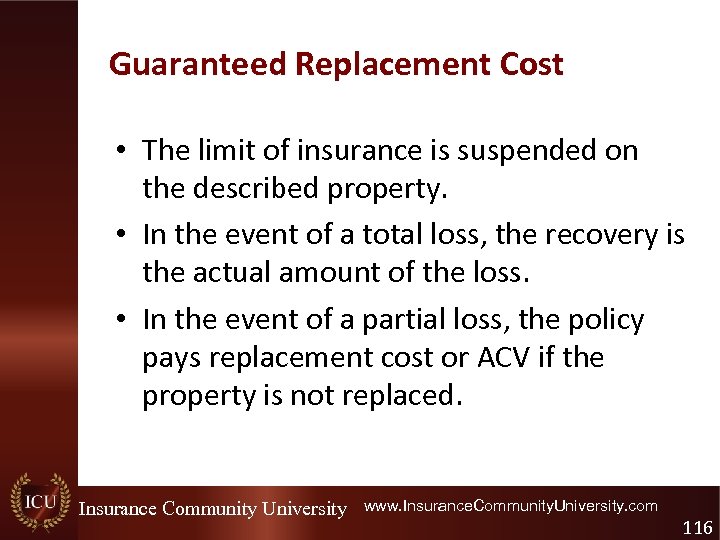 Guaranteed Replacement Cost

• The limit of insurance is suspended on the described property.

• In the event of a total loss, the recovery is the actual amount of the loss.

• In the event of a partial loss, the policy pays replacement cost or ACV if the property is not replaced.

ICU

Insurance Community University www.InsuranceCommunityUniversity.com

116